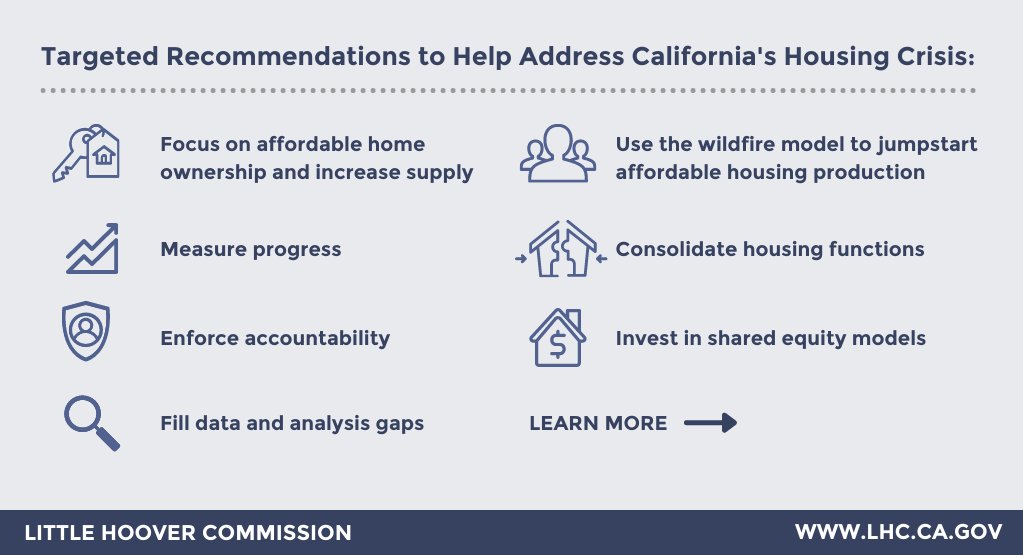 Targeted Recommendations to Help Address California's Housing Crisis:

Focus on affordable home ownership and increase supply

Measure progress

Enforce accountability

Fill data and analysis gaps

Use the wildfire model to jumpstart affordable housing production

Consolidate housing functions

Invest in shared equity models

LEARN MORE

LITTLE HOOVER COMMISSION

WWW.LHC.CA.GOV